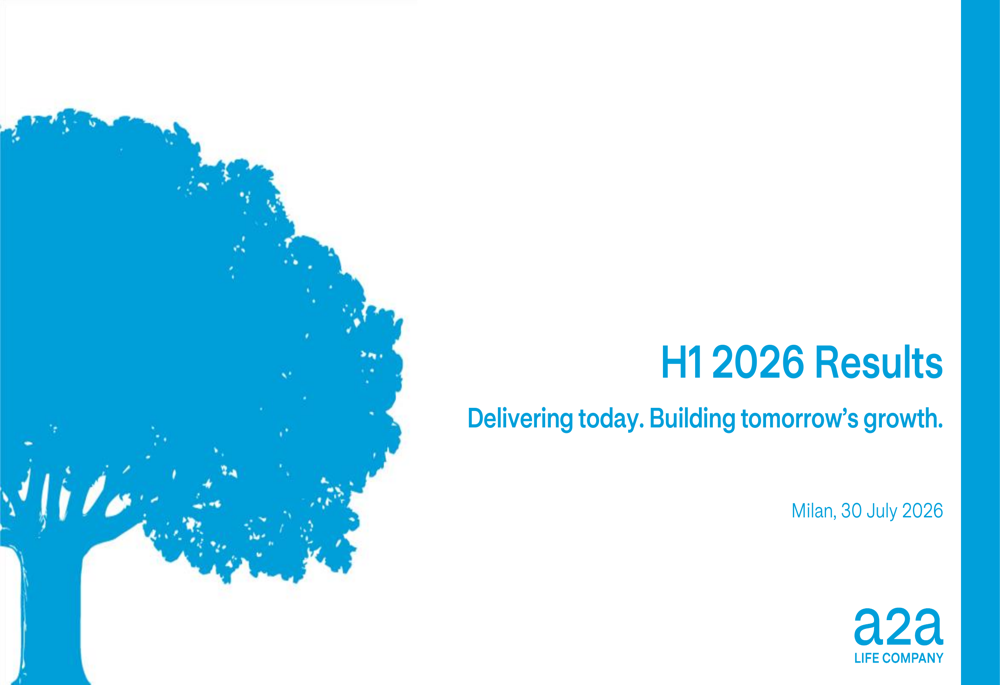 H1 2026 Results

Delivering today. Building tomorrow's growth.

Milan, 30 July 2026

a2a
LIFE COMPANY